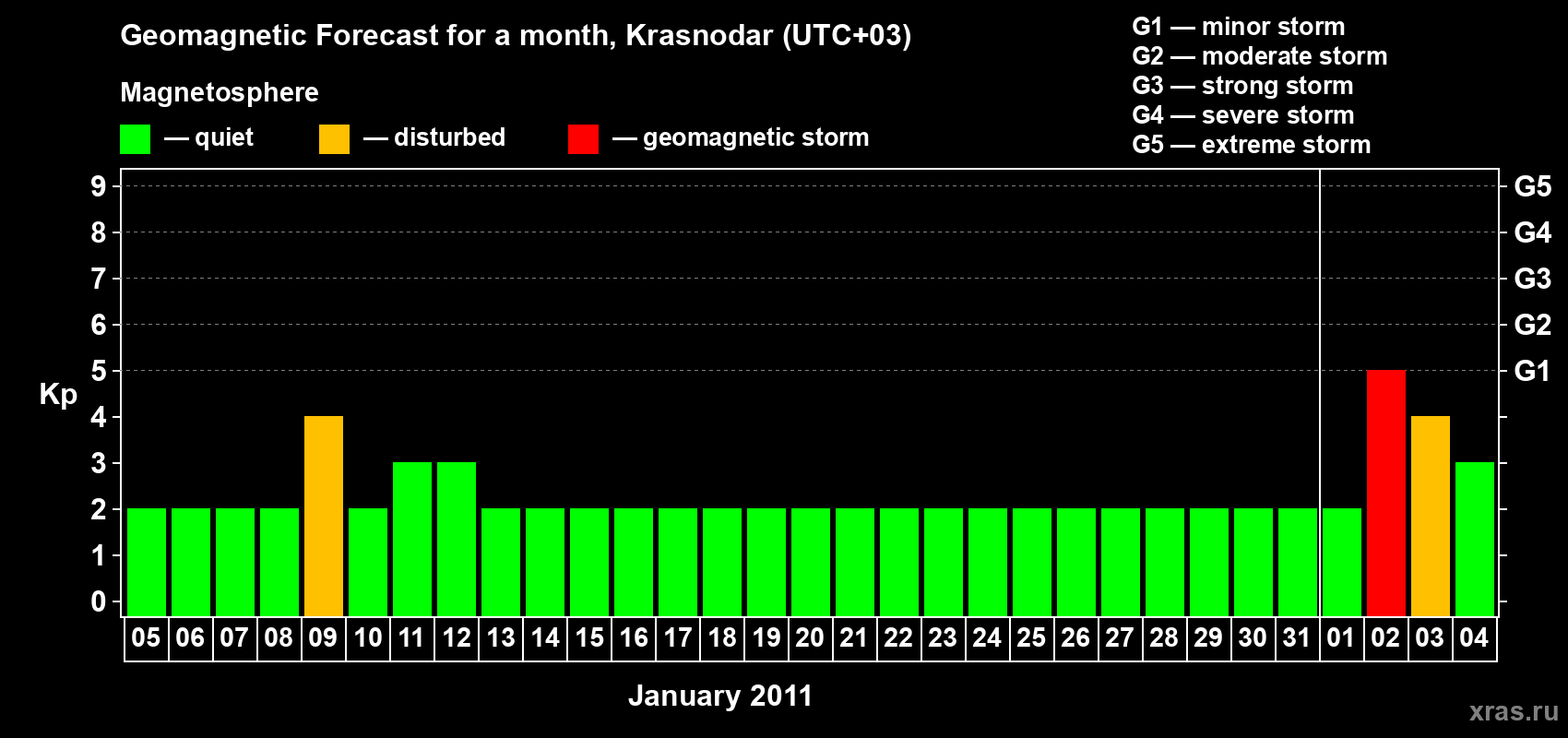 Geomagnetic Forecast for a month, Krasnodar (UTC+03)

Magnetosphere

— quiet — disturbed — geomagnetic storm

G1 — minor storm
G2 — moderate storm
G3 — strong storm
G4 — severe storm
G5 — extreme storm

Kp

9
8
7
6
5
4
3
2
1
0

G5
G4
G3
G2
G1

05 06 07 08 09 10 11 12 13 14 15 16 17 18 19 20 21 22 23 24 25 26 27 28 29 30 31 01 02 03 04

January 2011

xras.ru